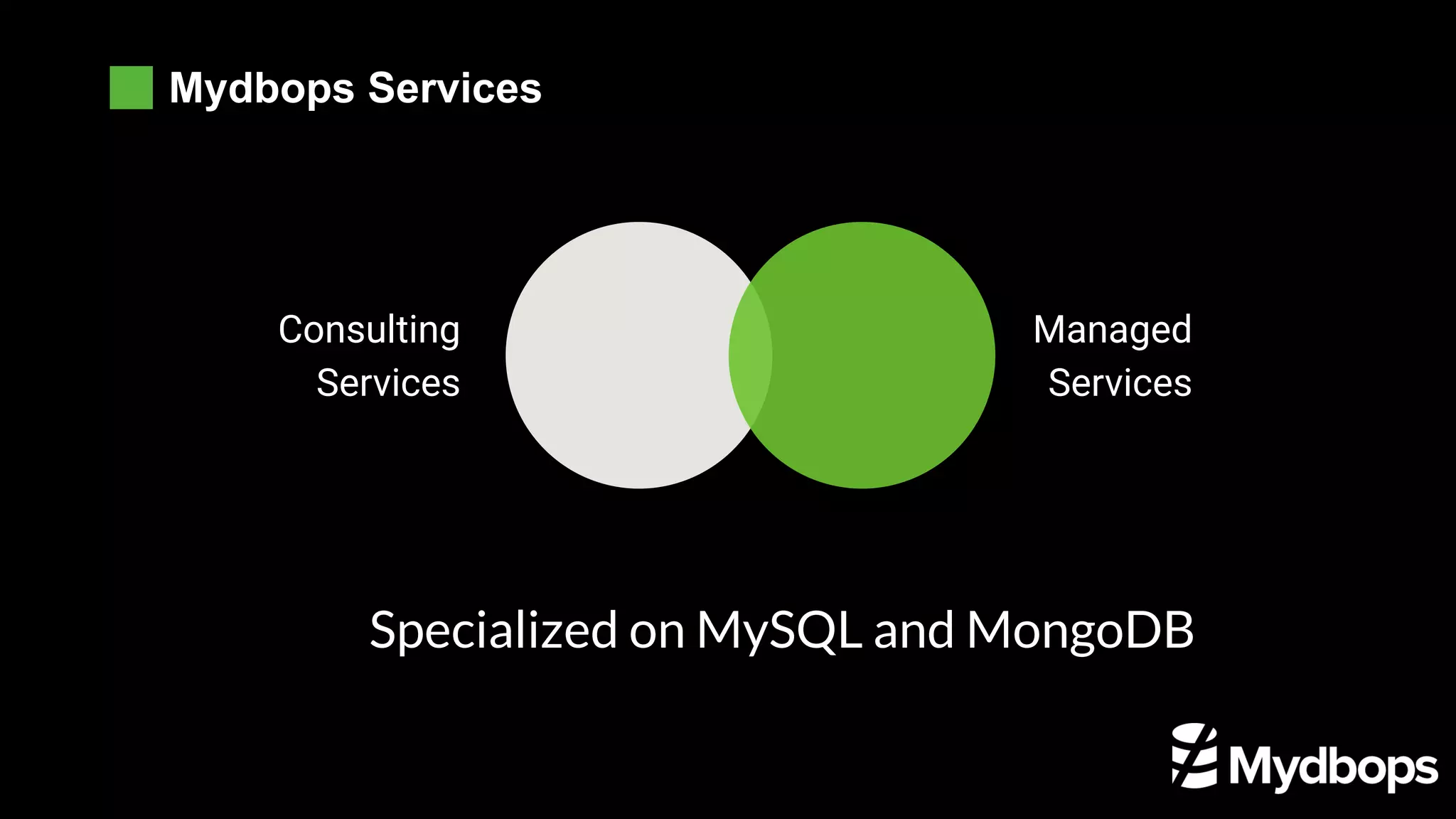 Mydbops Services

Consulting Services

Managed Services

Specialized on MySQL and MongoDB

Mydbops